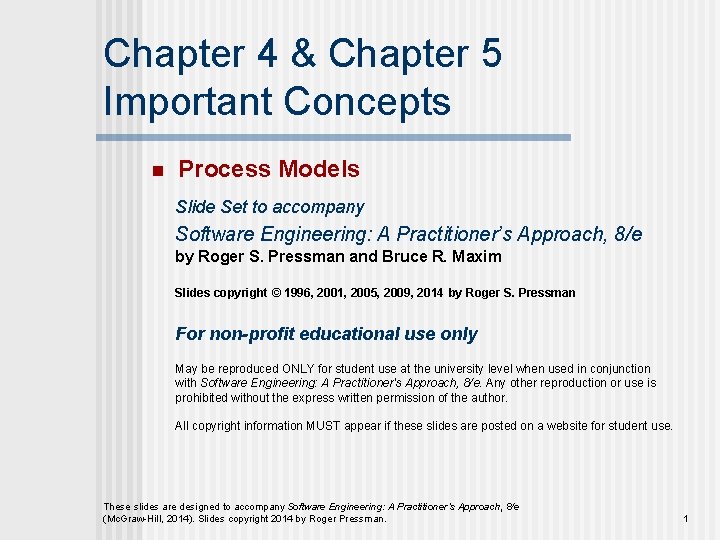 Chapter 4 & Chapter 5
Important Concepts

Process Models

Slide Set to accompany

Software Engineering: A Practitioner's Approach, 8/e
by Roger S. Pressman and Bruce R. Maxim

Slides copyright © 1996, 2001, 2005, 2009, 2014 by Roger S. Pressman

For non-profit educational use only

May be reproduced ONLY for student use at the university level when used in conjunction with Software Engineering: A Practitioner's Approach, 8/e. Any other reproduction or use is prohibited without the express written permission of the author.

All copyright information MUST appear if these slides are posted on a website for student use.

These slides are designed to accompany Software Engineering: A Practitioner's Approach, 8/e (McGraw-Hill, 2014). Slides copyright 2014 by Roger Pressman.

1